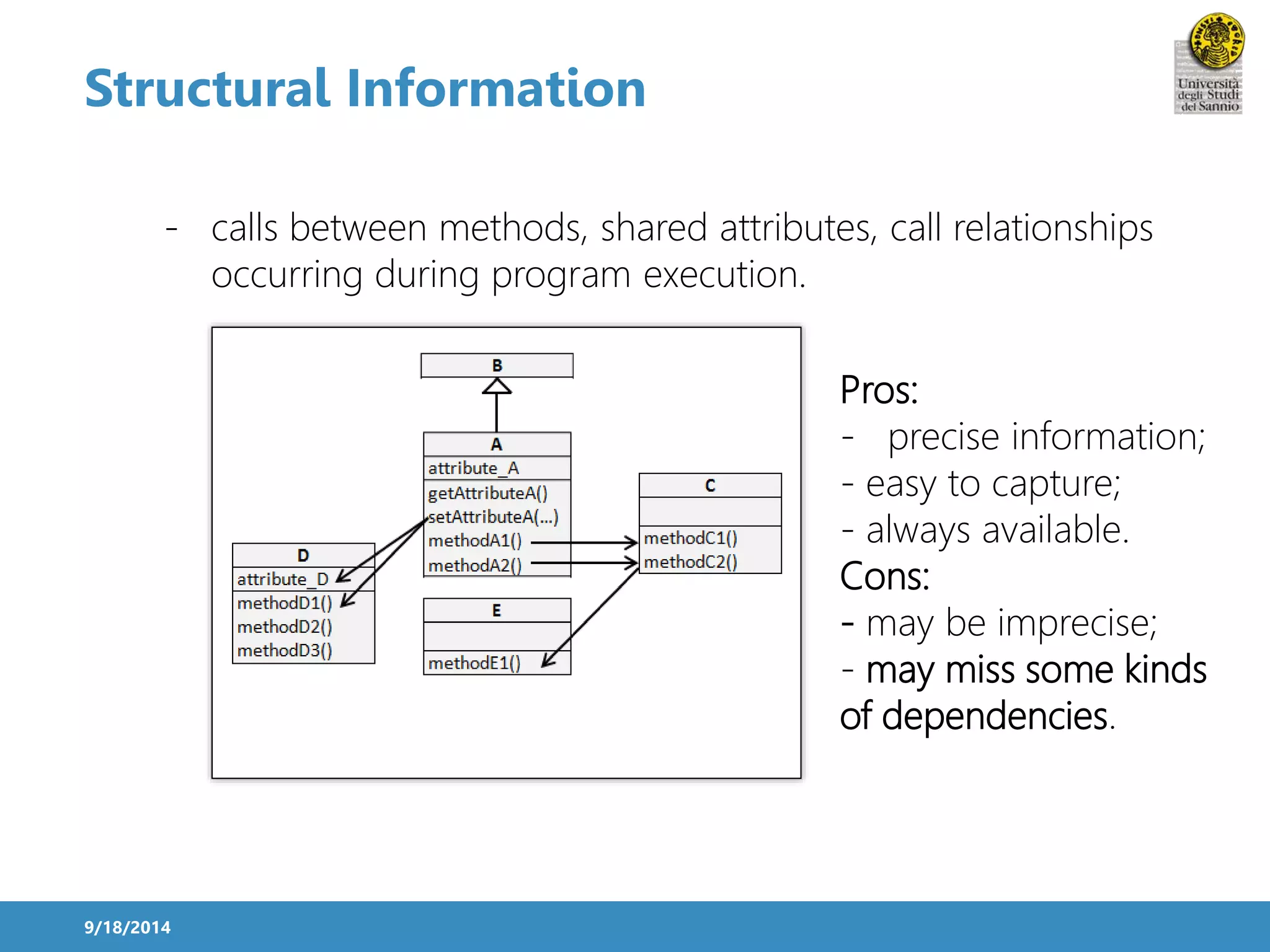 Structural Information

Università degli Studi del Sannio

- calls between methods, shared attributes, call relationships occurring during program execution.

B

A

attribute_A

getAttributeA()
setAttributeA(...)
methodA1()
methodA2()

C

methodC1()
methodC2()

D

attribute_D

methodD1()
methodD2()
methodD3()

E

methodE1()

Pros:
- precise information;
- easy to capture;
- always available.
Cons:
- may be imprecise;
- may miss some kinds of dependencies.

9/18/2014